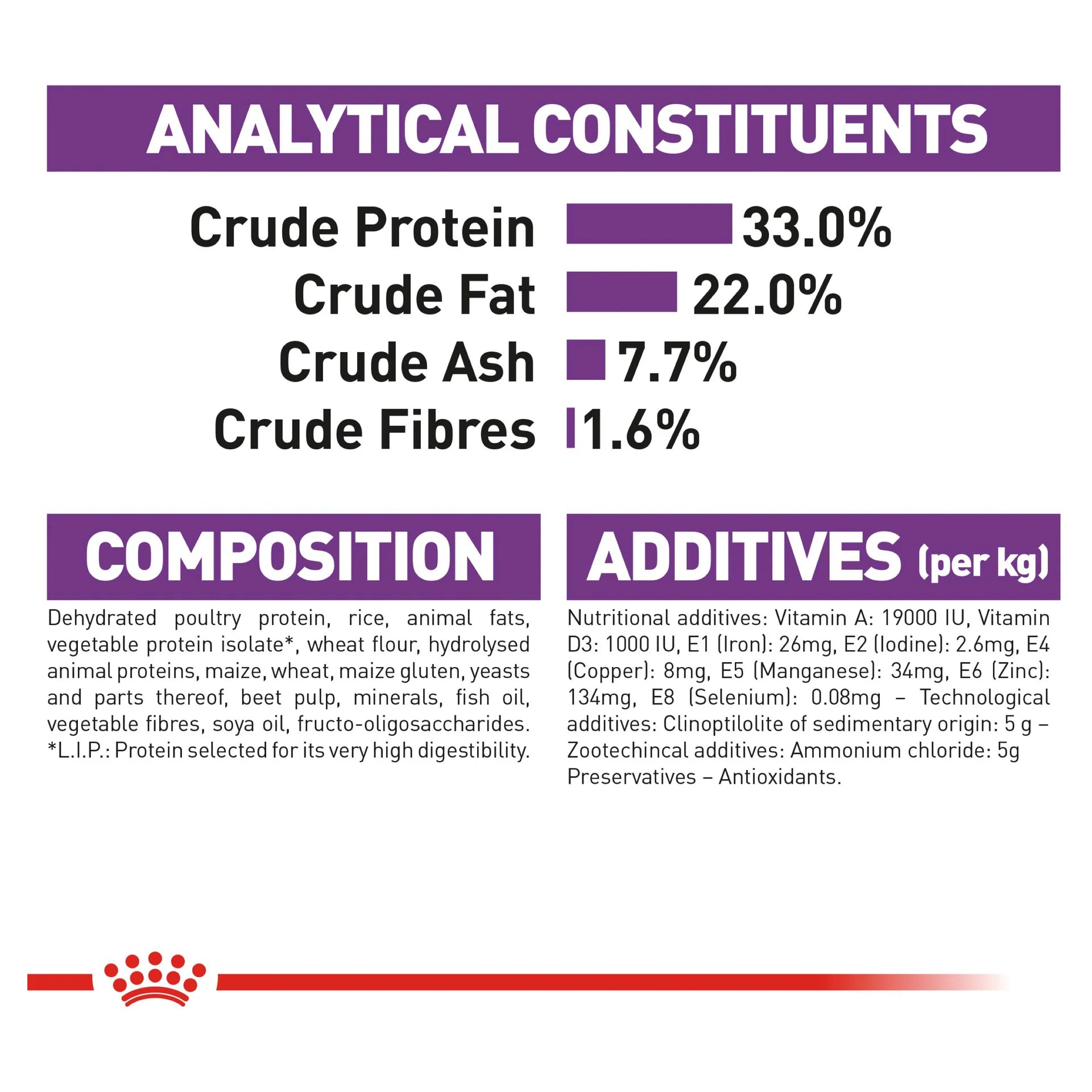 ANALYTICAL CONSTITUENTS

Crude Protein 33.0%
Crude Fat 22.0%
Crude Ash 7.7%
Crude Fibres 1.6%

COMPOSITION

Dehydrated poultry protein, rice, animal fats, vegetable protein isolate*, wheat flour, hydrolysed animal proteins, maize, wheat, maize gluten, yeasts and parts thereof, beet pulp, minerals, fish oil, vegetable fibres, soya oil, fructo-oligosaccharides. *L.I.P.: Protein selected for its very high digestibility.

ADDITIVES (per kg)

Nutritional additives: Vitamin A: 19000 IU, Vitamin D3: 1000 IU, E1 (Iron): 26mg, E2 (Iodine): 2.6mg, E4 (Copper): 8mg, E5 (Manganese): 34mg, E6 (Zinc): 134mg, E8 (Selenium): 0.08mg – Technological additives: Clinoptilolite of sedimentary origin: 5 g – Zootechincal additives: Ammonium chloride: 5g Preservatives – Antioxidants.